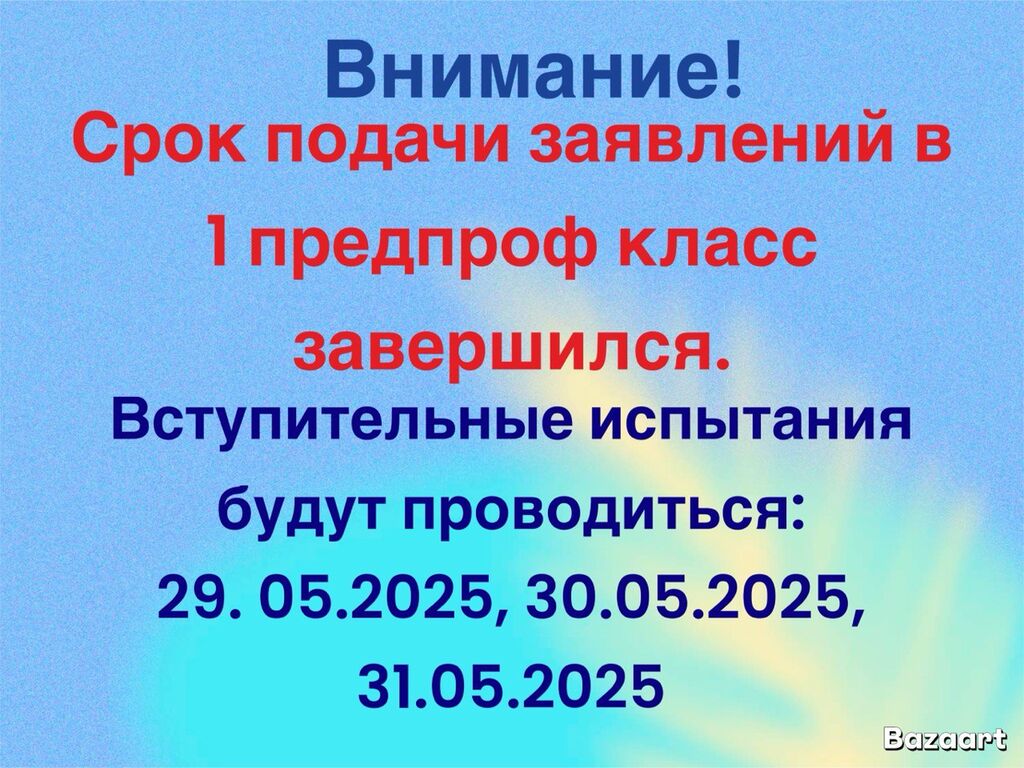 Внимание!
Срок подачи заявлений в 1 предпроф класс завершился.
Вступительные испытания будут проводиться:
29. 05.2025, 30.05.2025, 31.05.2025

Bazaart